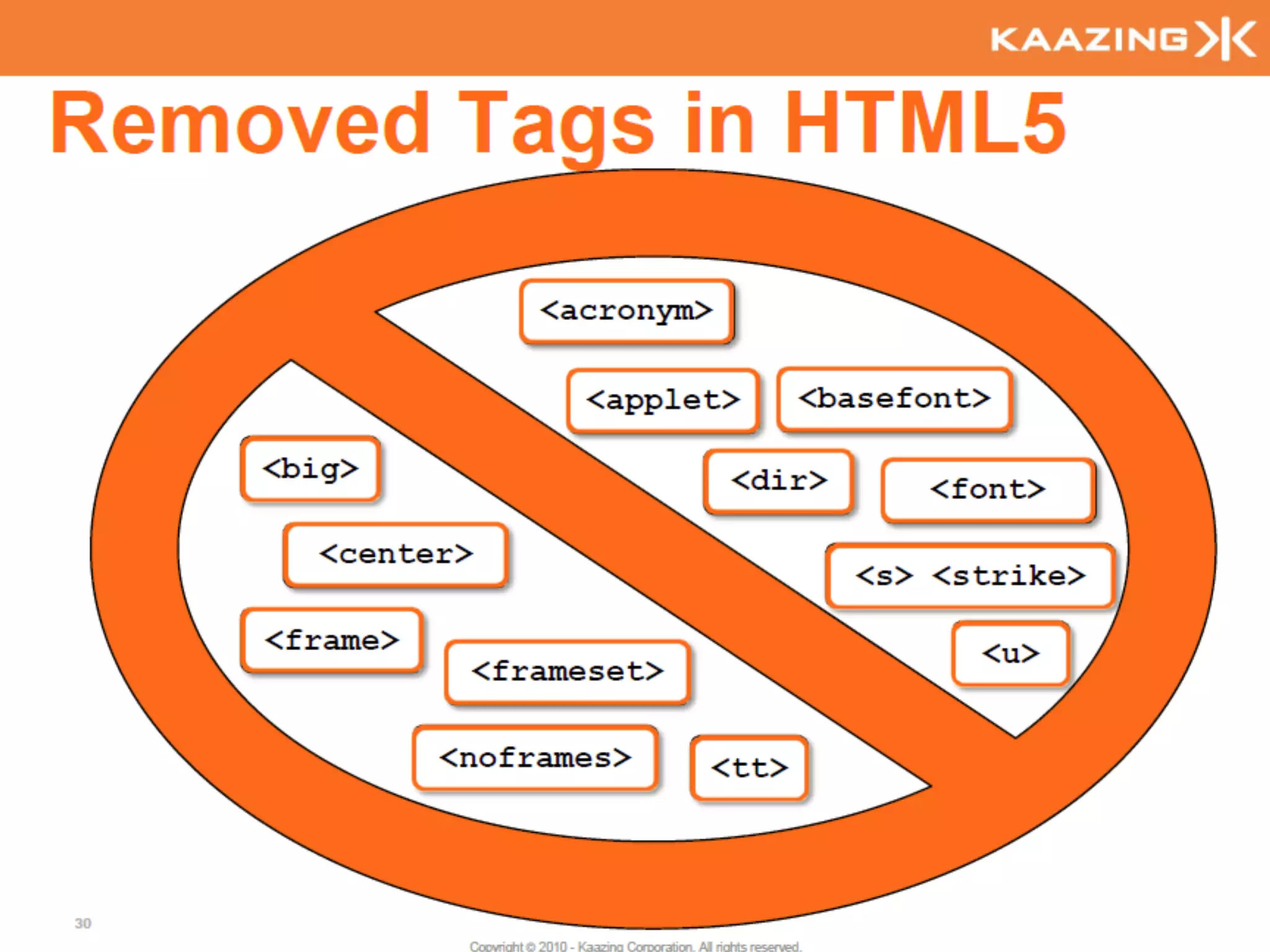 KAAZING

Removed Tags in HTML5

<acronym>

<applet> <basefont>

<big>

<dir> <font>

<center>

<s> <strike>

<frame>

<frameset>

<u>

<noframes> <tt>

30

Copyright © 2010 - Kaazing Corporation. All rights reserved.